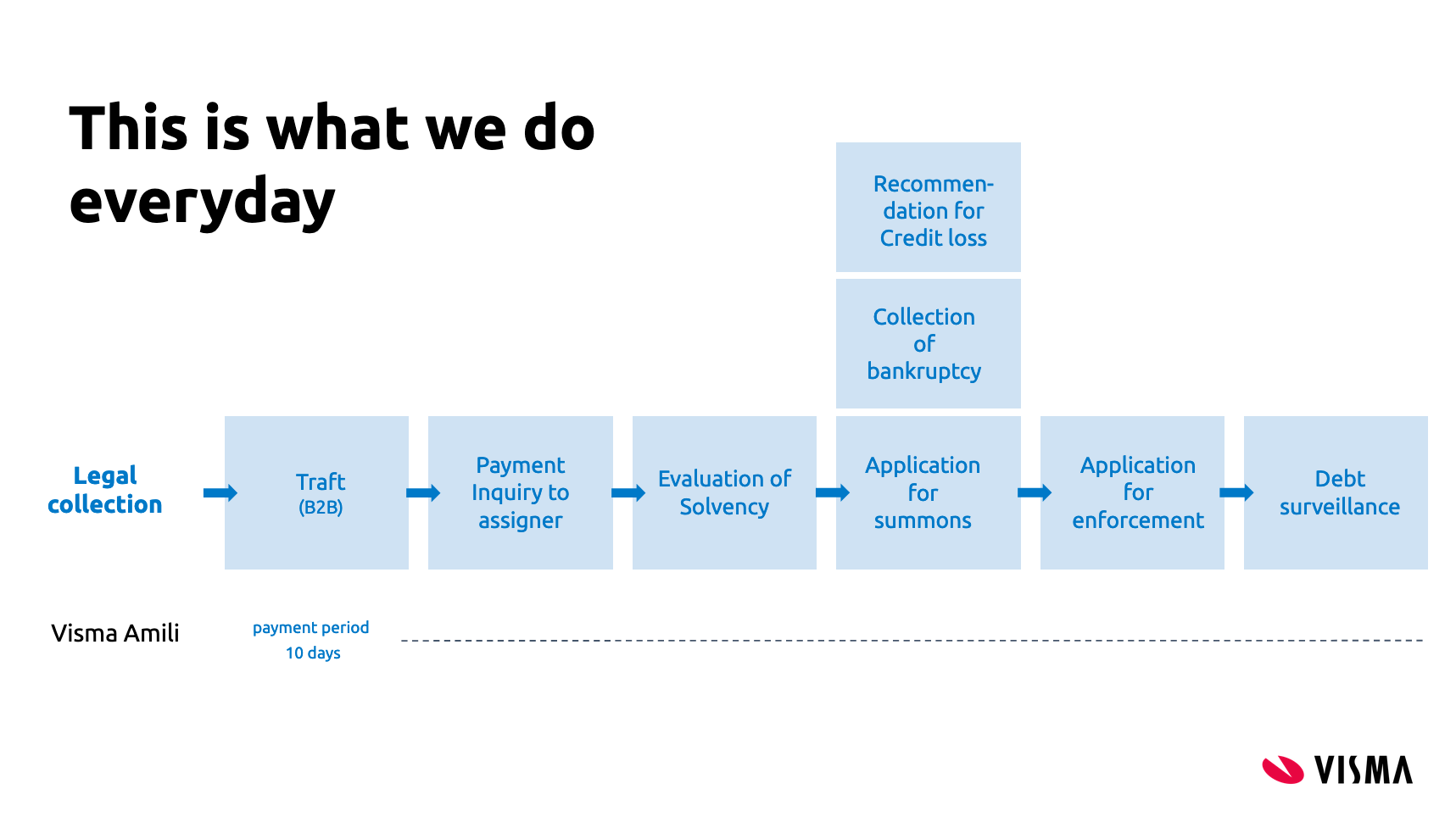 This is what we do everyday

Recommendation for Credit loss

Collection of bankruptcy

Legal collection

Traft
(B2B)

Payment Inquiry to assigner

Evaluation of Solvency

Application for summons

Application for enforcement

Debt surveillance

Visma Amili

payment period
10 days

VISMA